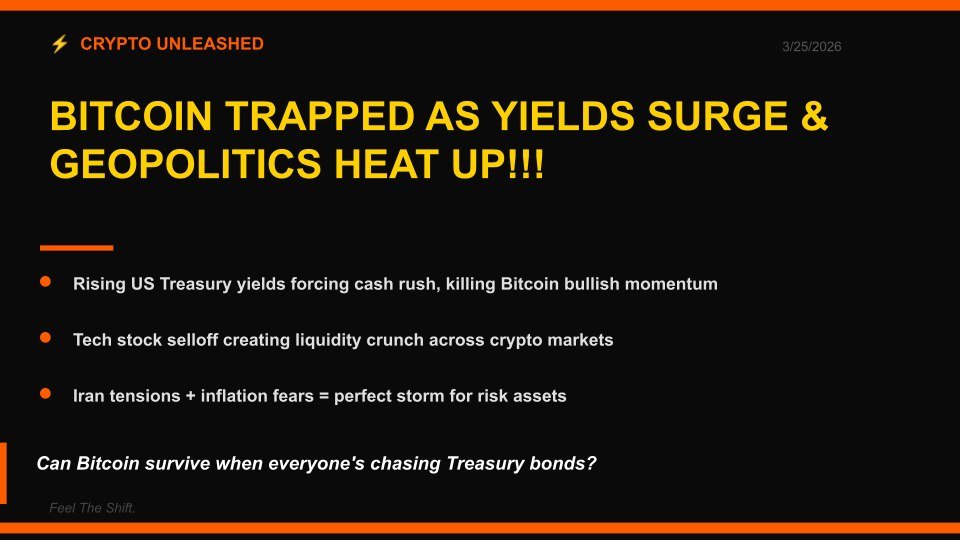 ⚡ CRYPTO UNLEASHED

3/25/2026

BITCOIN TRAPPED AS YIELDS SURGE & GEOPOLITICS HEAT UP!!!

- Rising US Treasury yields forcing cash rush, killing Bitcoin bullish momentum
- Tech stock selloff creating liquidity crunch across crypto markets
- Iran tensions + inflation fears = perfect storm for risk assets

Can Bitcoin survive when everyone's chasing Treasury bonds?

Feel The Shift.